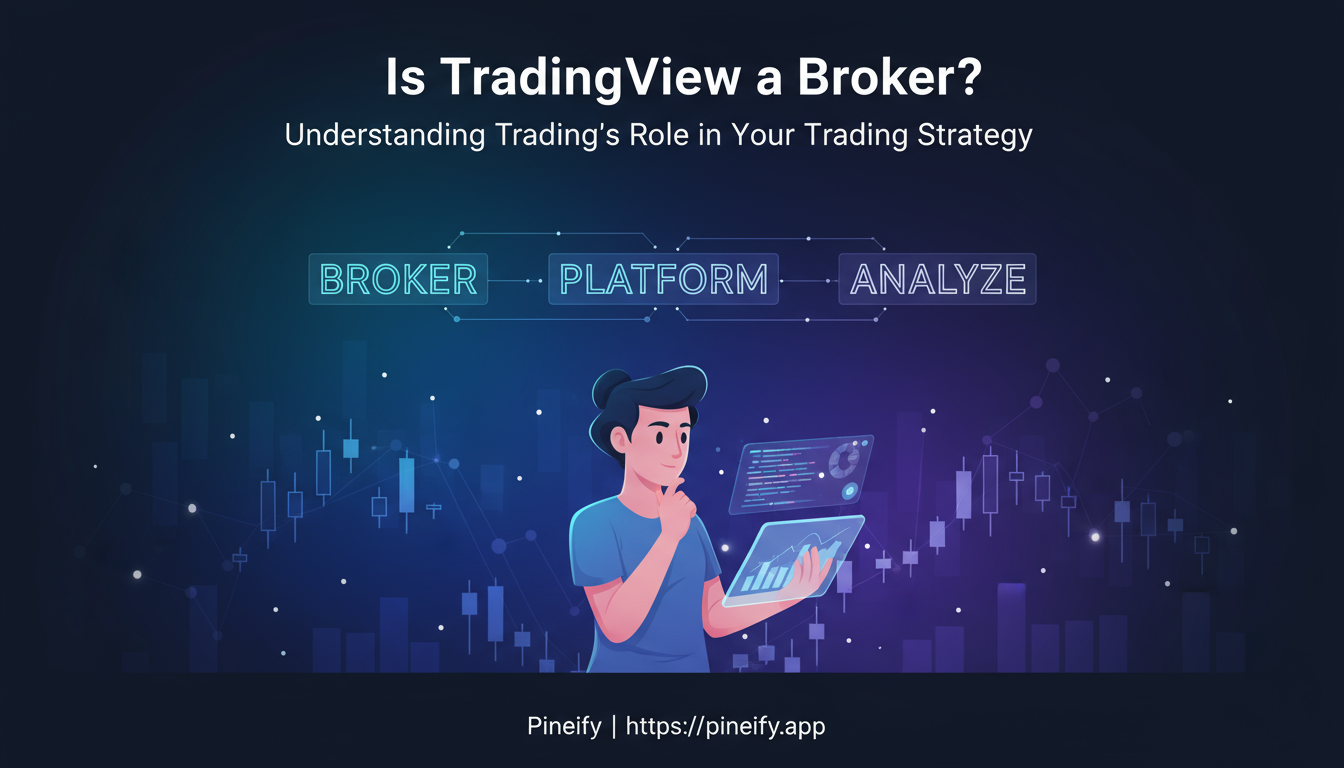 Is TradingView a Broker?

Understanding Trading's Role in Your Trading Strategy

BROKER

PLATFORM

ANALYZE

Pineify | https://pineify.app